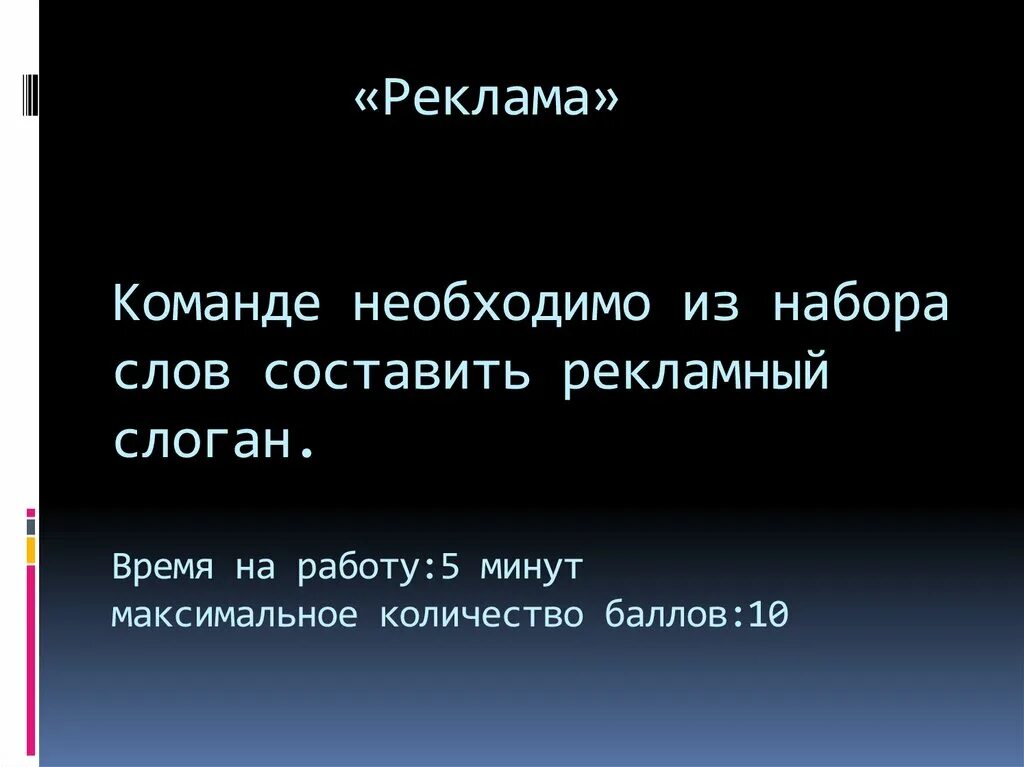 «Реклама»

Команде необходимо из набора слов составить рекламный слоган.

Время на работу:5 минут
максимальное количество баллов:10